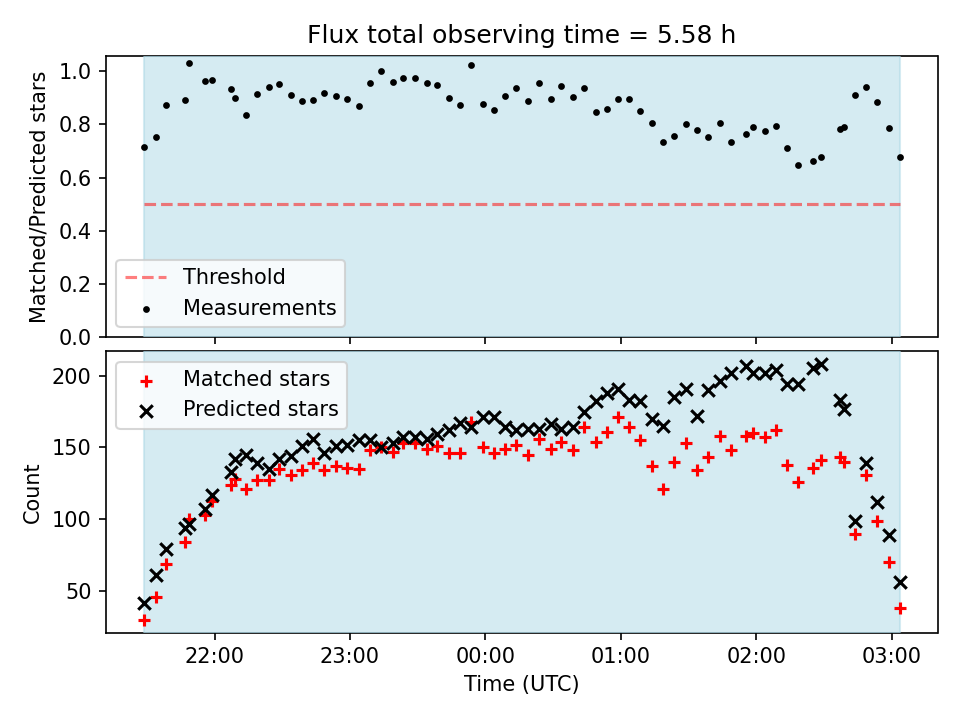 Flux total observing time = 5.58 h

Matched/Predicted stars

1.0
0.8
0.6
0.4
0.2
0.0

Threshold
Measurements

Count

200
150
100
50

Matched stars
Predicted stars

22:00
23:00
00:00
01:00
02:00
03:00

Time (UTC)